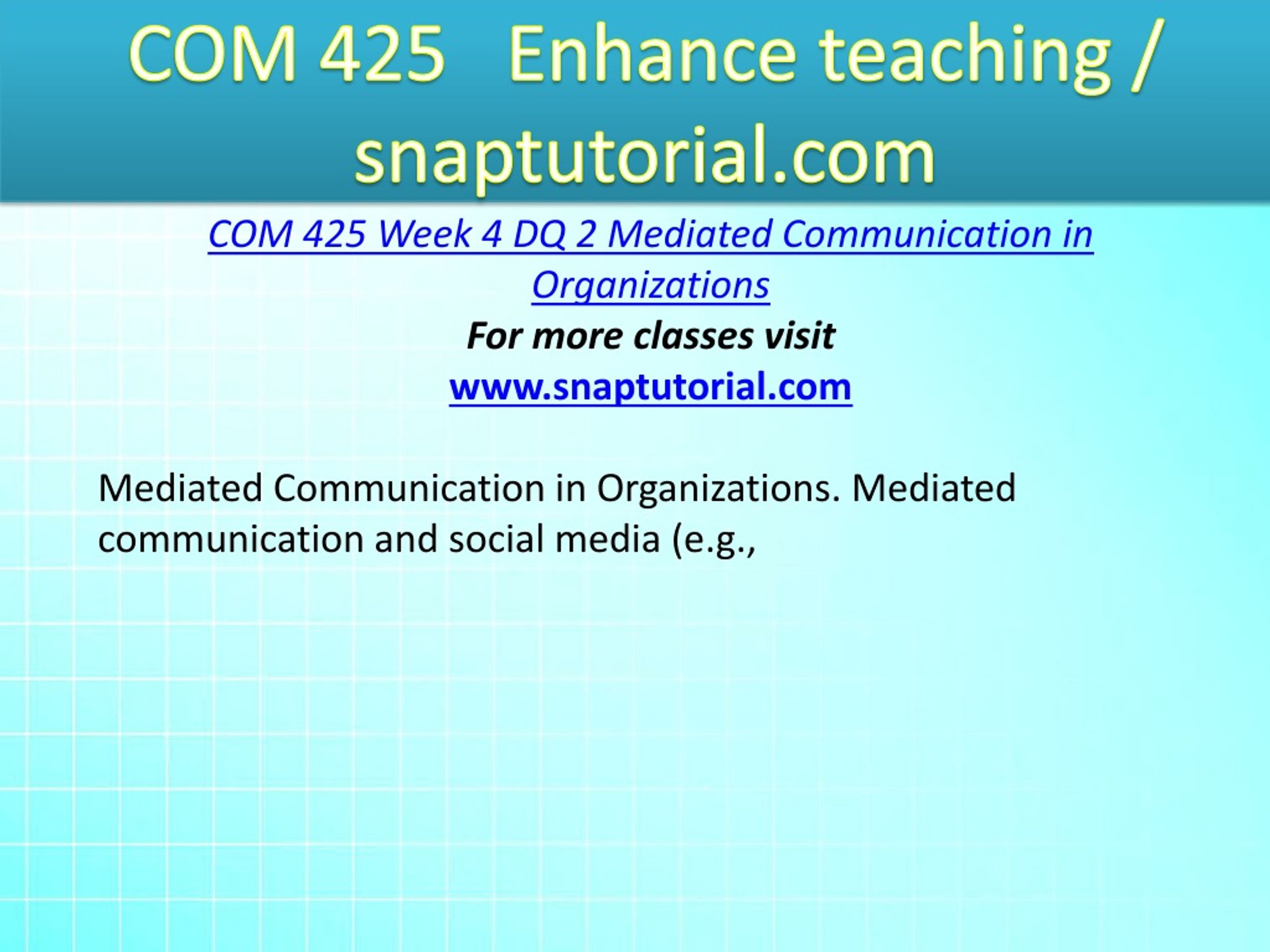 COM 425 Enhance teaching / snaptutorial.com

COM 425 Week 4 DQ 2 Mediated Communication in Organizations

For more classes visit

www.snaptutorial.com

Mediated Communication in Organizations. Mediated communication and social media (e.g.,